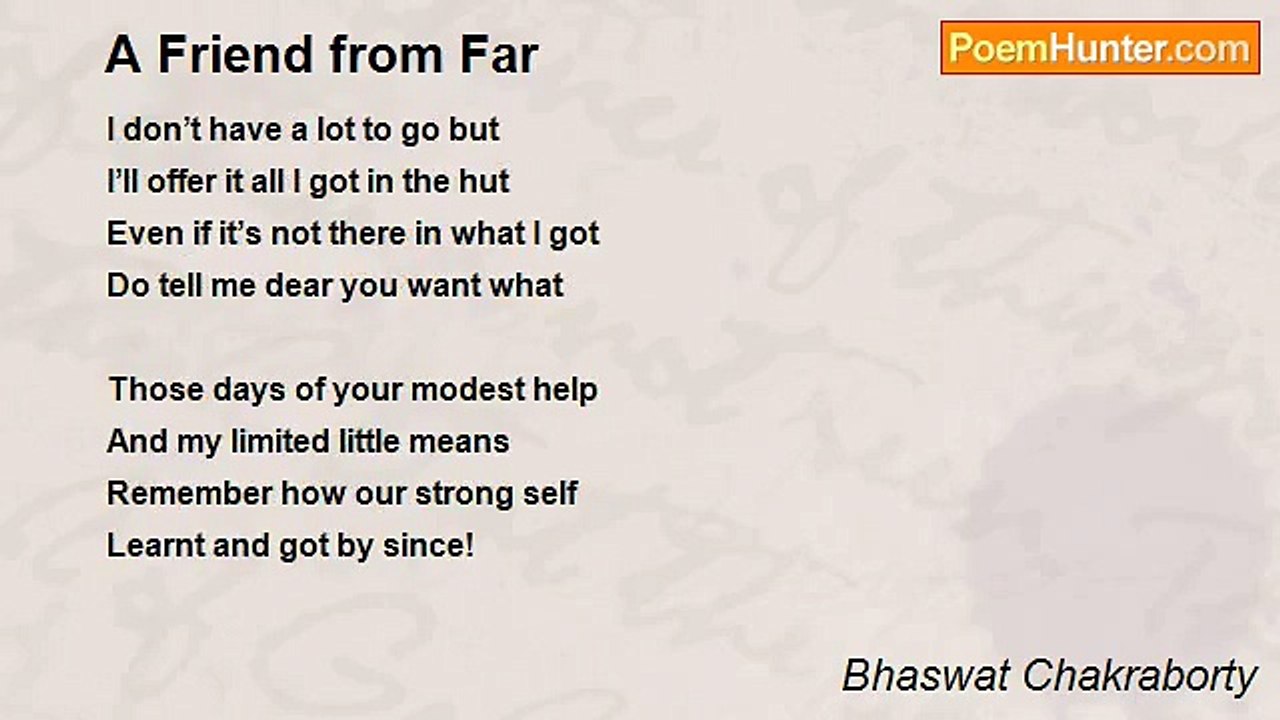 A Friend from Far

PoemHunter.com

I don’t have a lot to go but
I’ll offer it all I got in the hut
Even if it’s not there in what I got
Do tell me dear you want what

Those days of your modest help
And my limited little means
Remember how our strong self
Learnt and got by since!

Bhaswat Chakraborty